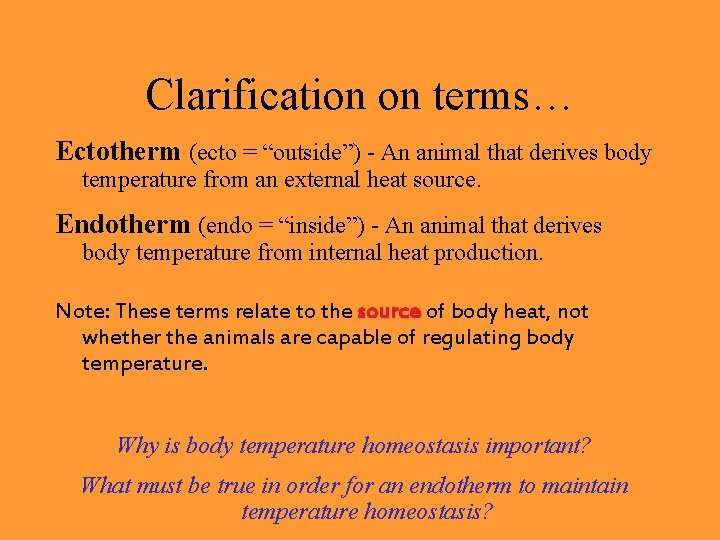 Clarification on terms…

Ectotherm (ecto = “outside”) - An animal that derives body temperature from an external heat source.

Endotherm (endo = “inside”) - An animal that derives body temperature from internal heat production.

Note: These terms relate to the source of body heat, not whether the animals are capable of regulating body temperature.

Why is body temperature homeostasis important?

What must be true in order for an endotherm to maintain temperature homeostasis?